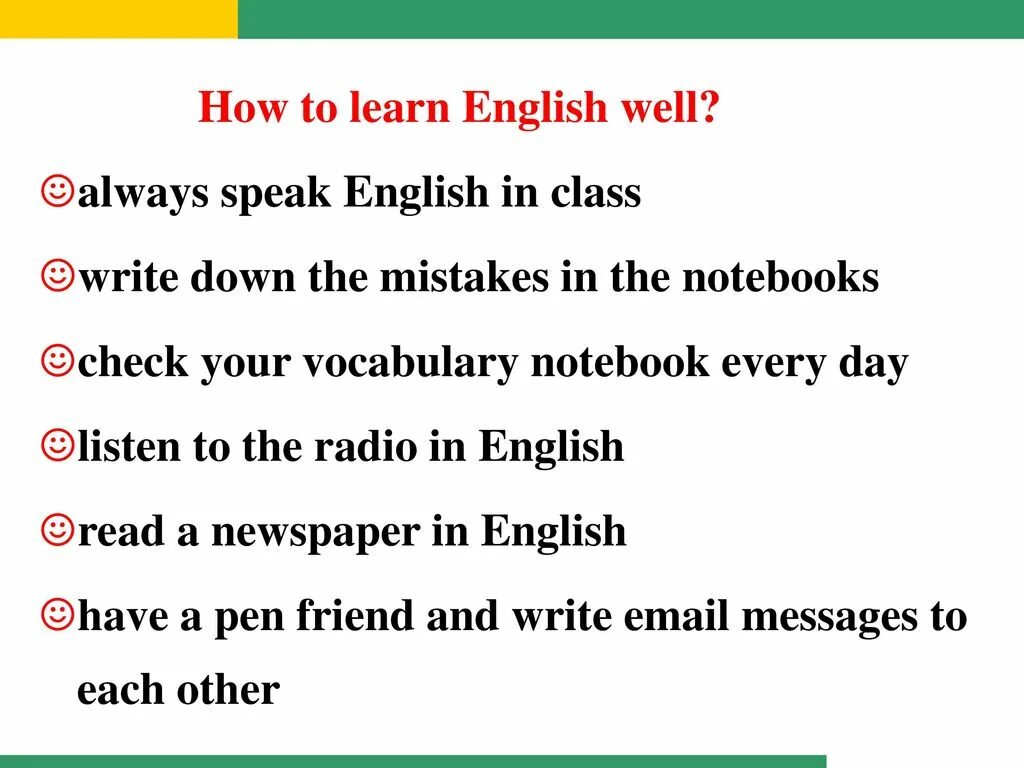 How to learn English well?

☺always speak English in class

☺write down the mistakes in the notebooks

☺check your vocabulary notebook every day

☺listen to the radio in English

☺read a newspaper in English

☺have a pen friend and write email messages to each other